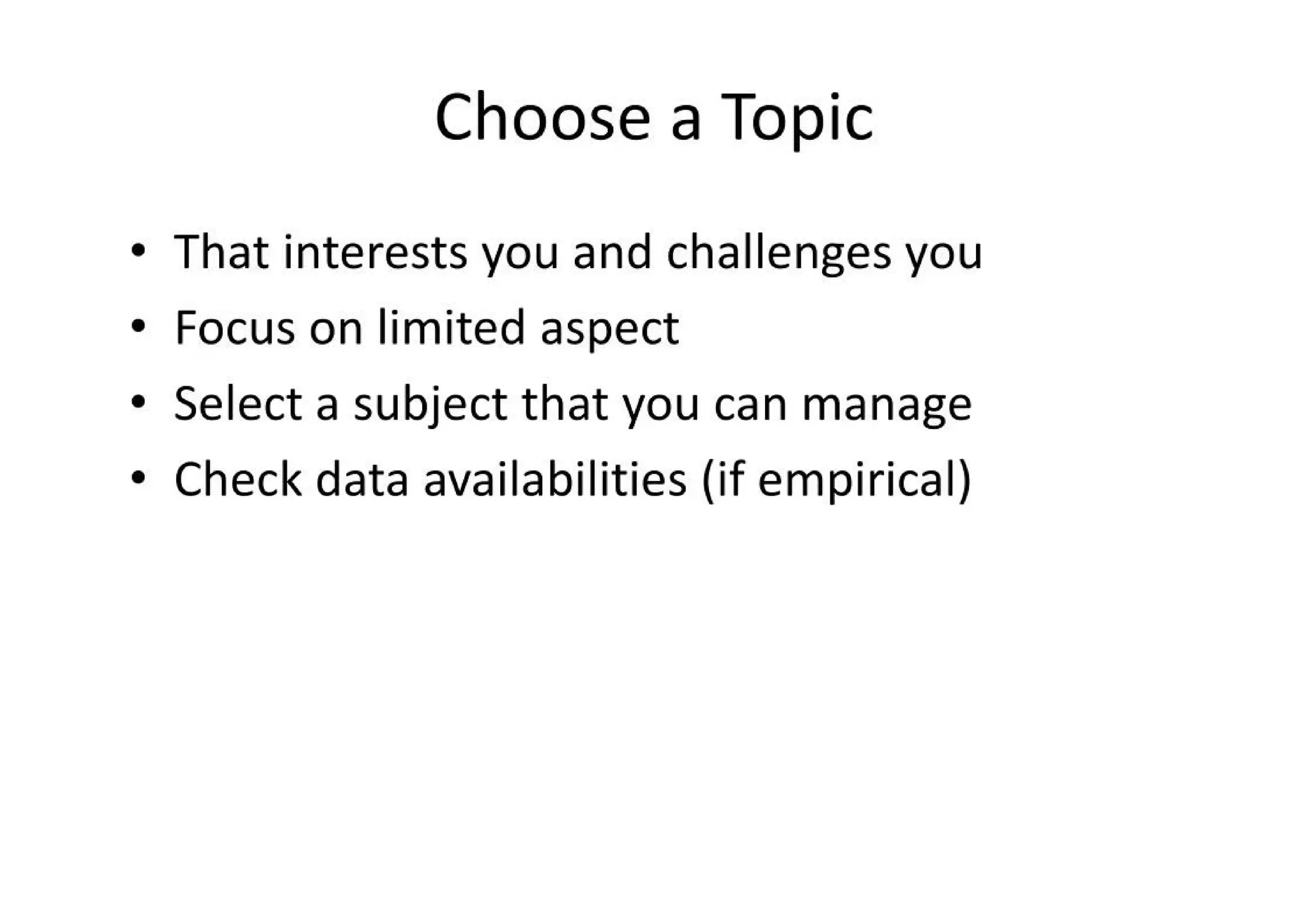 Choose a Topic

• That interests you and challenges you
• Focus on limited aspect
• Select a subject that you can manage
• Check data availabilities (if empirical)